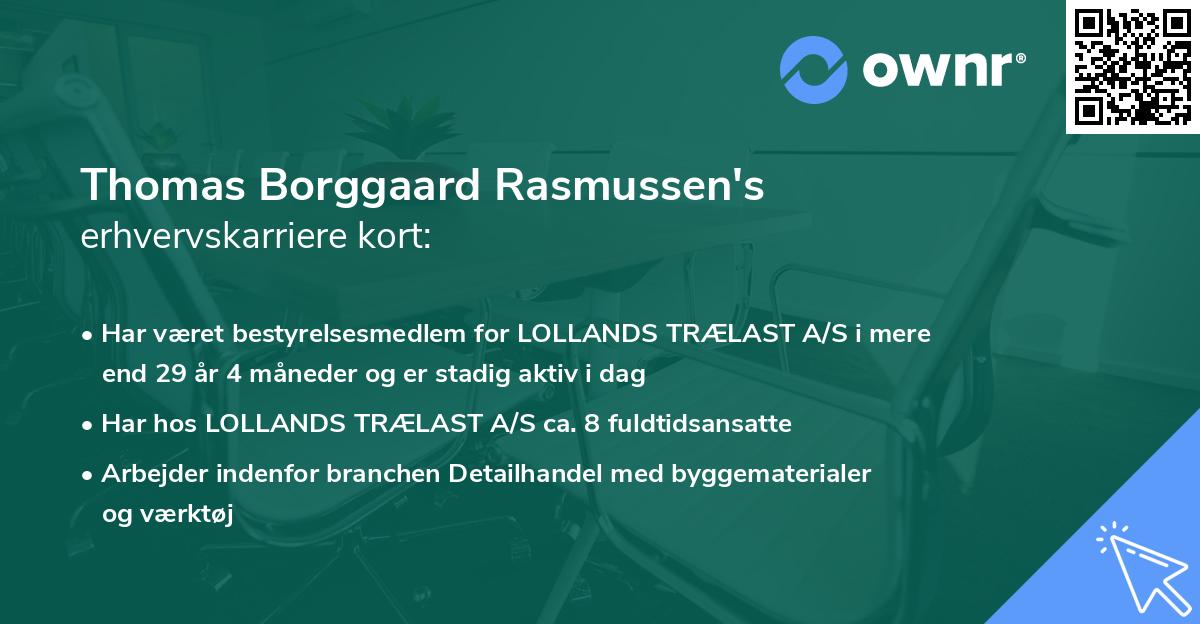 ownr®

Thomas Borggaard Rasmussen's
erhvervskarriere kort:

• Har været bestyrelsesmedlem for LOLLANDS TRÆLAST A/S i mere end 29 år 4 måneder og er stadig aktiv i dag

• Har hos LOLLANDS TRÆLAST A/S ca. 8 fuldtidsansatte

• Arbejder indenfor branchen Detailhandel med byggematerialer og værktøj